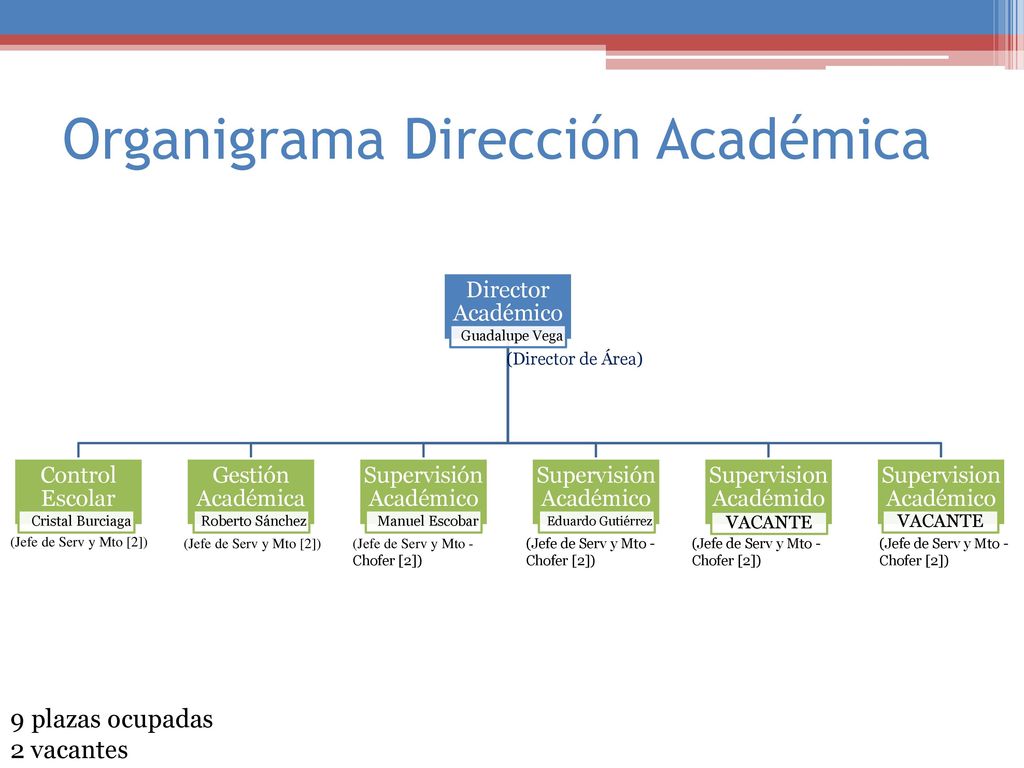 Organigrama Dirección Académica

Director Académico
Guadalupe Vega
(Director de Área)

Control Escolar
Cristal Burciaga
(Jefe de Serv y Mto [2])

Gestión Académica
Roberto Sánchez
(Jefe de Serv y Mto [2])

Supervisión Académico
Manuel Escobar
(Jefe de Serv y Mto - Chofer [2])

Supervisión Académico
Eduardo Gutiérrez
(Jefe de Serv y Mto - Chofer [2])

Supervision Académido
VACANTE
(Jefe de Serv y Mto - Chofer [2])

Supervision Académico
VACANTE
(Jefe de Serv y Mto - Chofer [2])

9 plazas ocupadas
2 vacantes